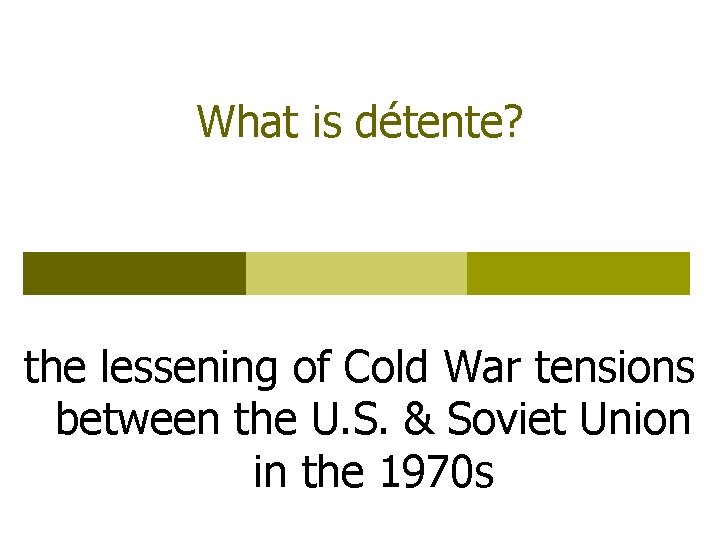 What is détente?

the lessening of Cold War tensions between the U.S. & Soviet Union in the 1970s